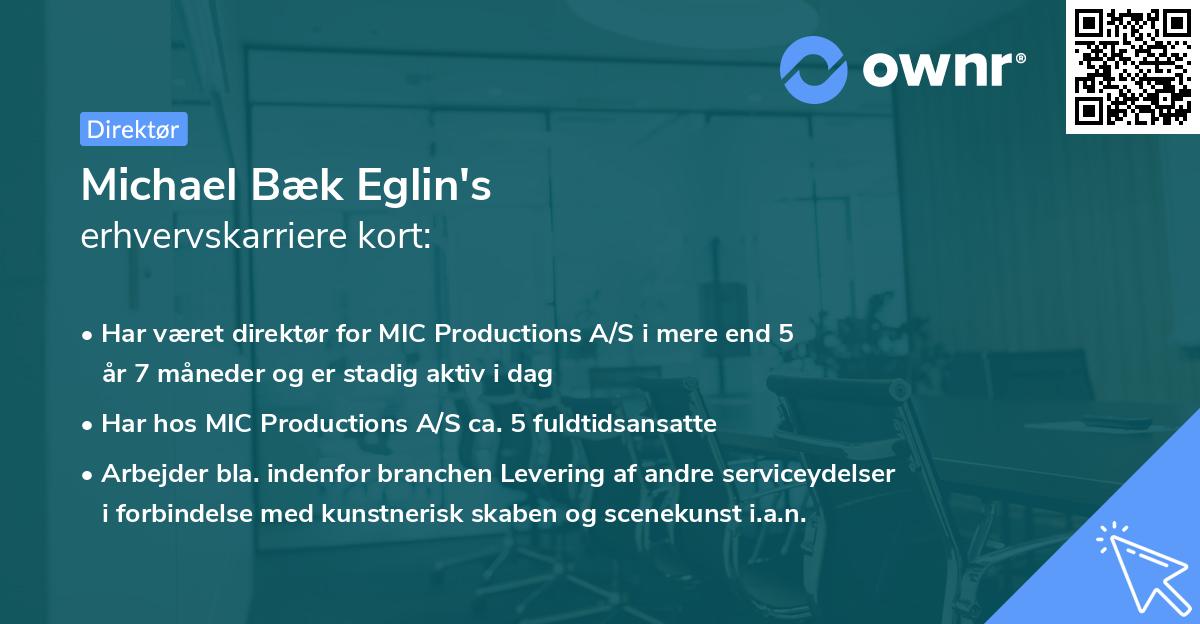 ownr®

Direktør

Michael Bæk Eglin's
erhvervskarriere kort:

• Har været direktør for MIC Productions A/S i mere end 5 år 7 måneder og er stadig aktiv i dag

• Har hos MIC Productions A/S ca. 5 fuldtidsansatte

• Arbejder bla. indenfor branchen Levering af andre serviceydelser i forbindelse med kunstnerisk skaben og scenekunst i.a.n.